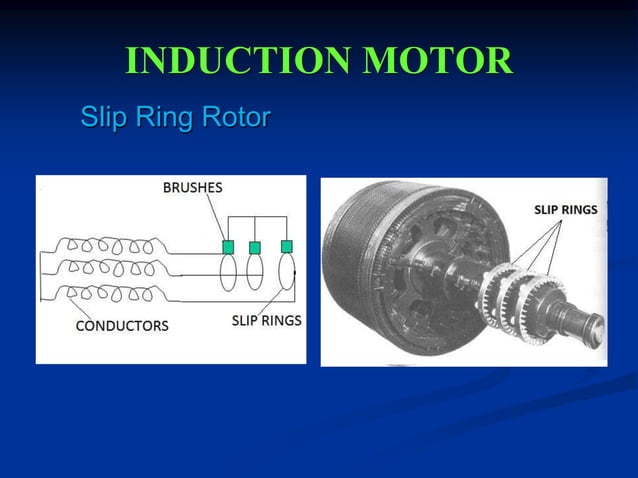 INDUCTION MOTOR

Slip Ring Rotor

BRUSHES

CONDUCTORS

SLIP RINGS

SLIP RINGS